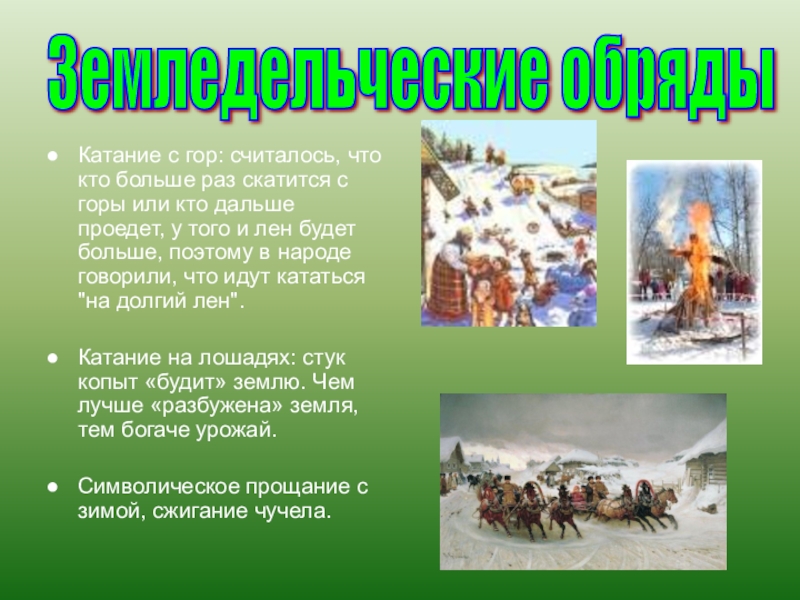 Земледельческие обряды

● Катание с гор: считалось, что кто больше раз скатится с горы или кто дальше проедет, у того и лен будет больше, поэтому в народе говорили, что идут кататься "на долгий лен".

● Катание на лошадях: стук копыт «будит» землю. Чем лучше «разбужена» земля, тем богаче урожай.

● Символическое прощание с зимой, сжигание чучела.